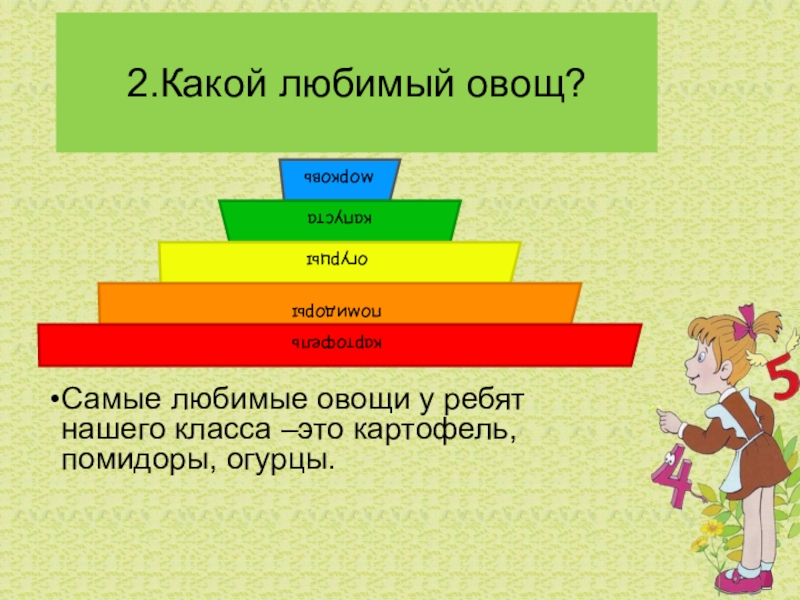 2.Какой любимый овощ?

морковь

капуста

огурцы

помидоры

картофель

•Самые любимые овощи у ребят нашего класса –это картофель, помидоры, огурцы.

5

4